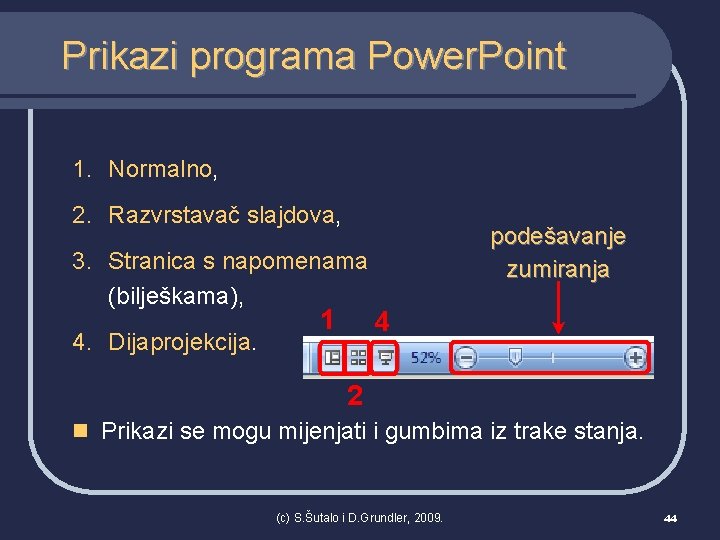 Prikazi programa PowerPoint

1. Normalno,
2. Razvrstavač slajdova,
3. Stranica s napomenama (bilješkama),
4. Dijaprojekcija.

podešavanje zumiranja

1 4

52%

2

Prikazi se mogu mijenjati i gumbima iz trake stanja.

(c) S.Šutalo i D.Grundler, 2009.

44